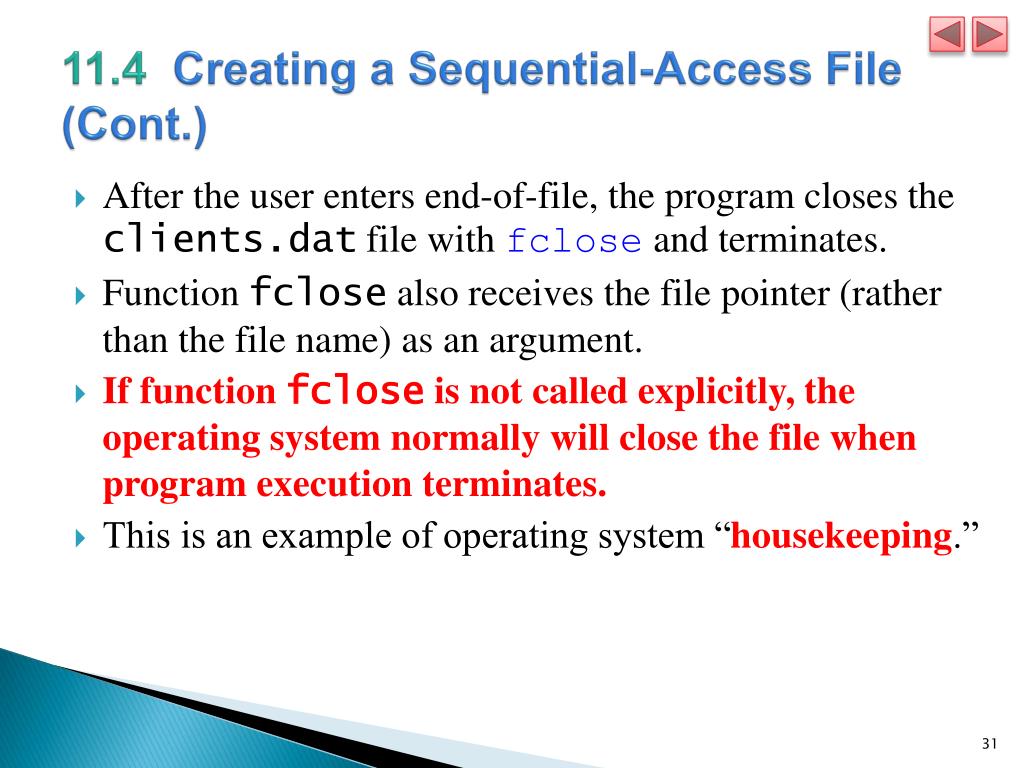 11.4 Creating a Sequential-Access File (Cont.)

After the user enters end-of-file, the program closes the clients.dat file with fclose and terminates.

Function fclose also receives the file pointer (rather than the file name) as an argument.

If function fclose is not called explicitly, the operating system normally will close the file when program execution terminates.

This is an example of operating system “housekeeping.”

31